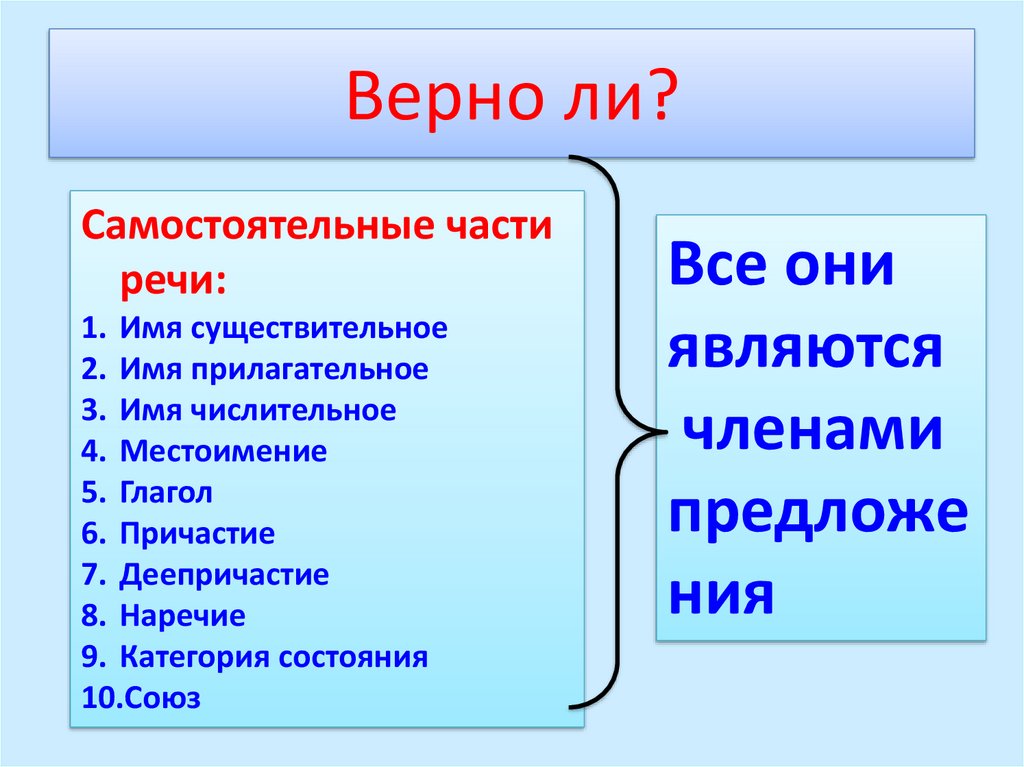 Верно ли?

Самостоятельные части речи:
1. Имя существительное
2. Имя прилагательное
3. Имя числительное
4. Местоимение
5. Глагол
6. Причастие
7. Деепричастие
8. Наречие
9. Категория состояния
10. Союз

Все они являются членами предложения